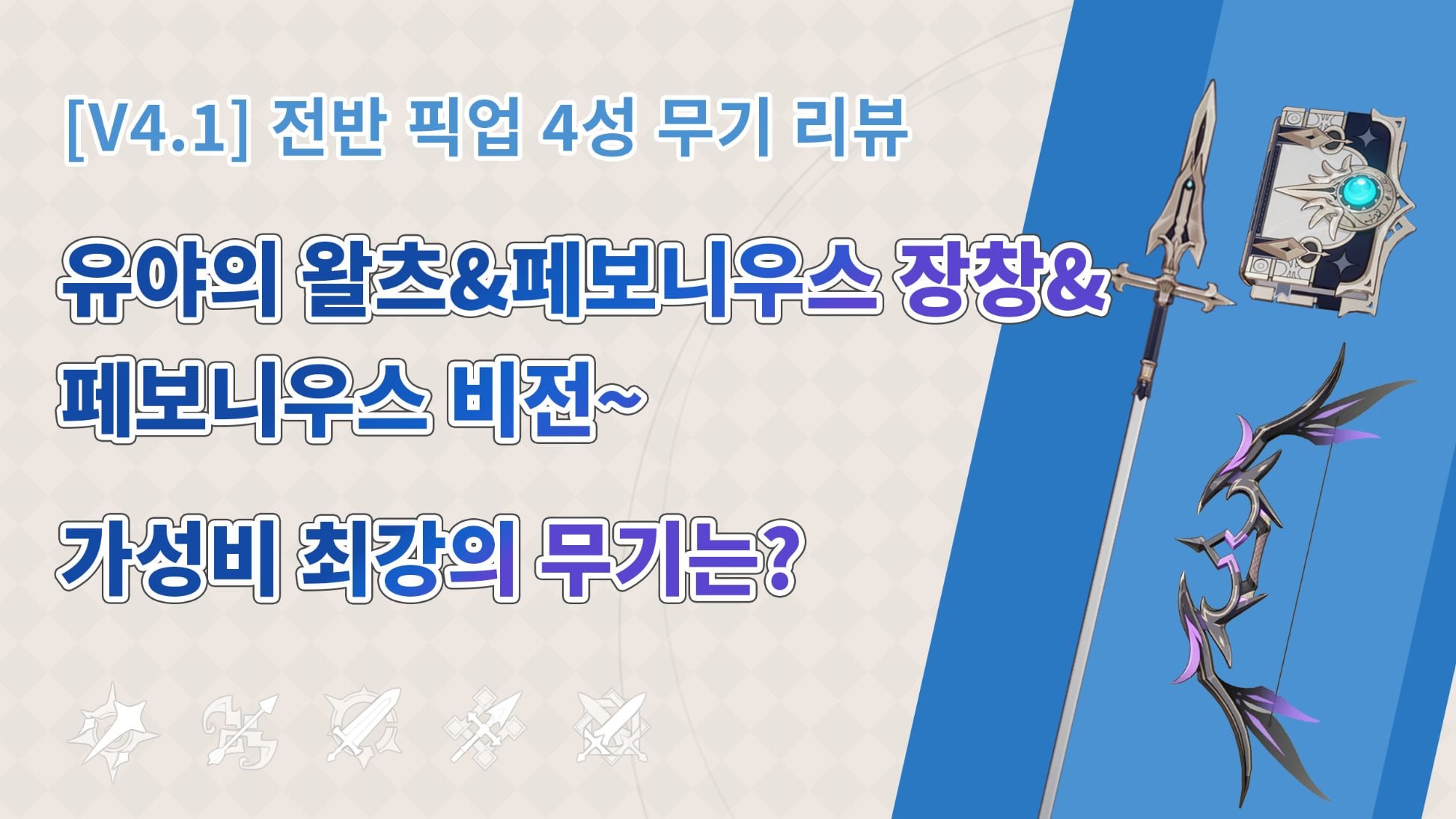 [V4.1] 전반 픽업 4성 무기 리뷰

유야의 왈츠&페보니우스 장창&
페보니우스 비전~

가성비 최강의 무기는?